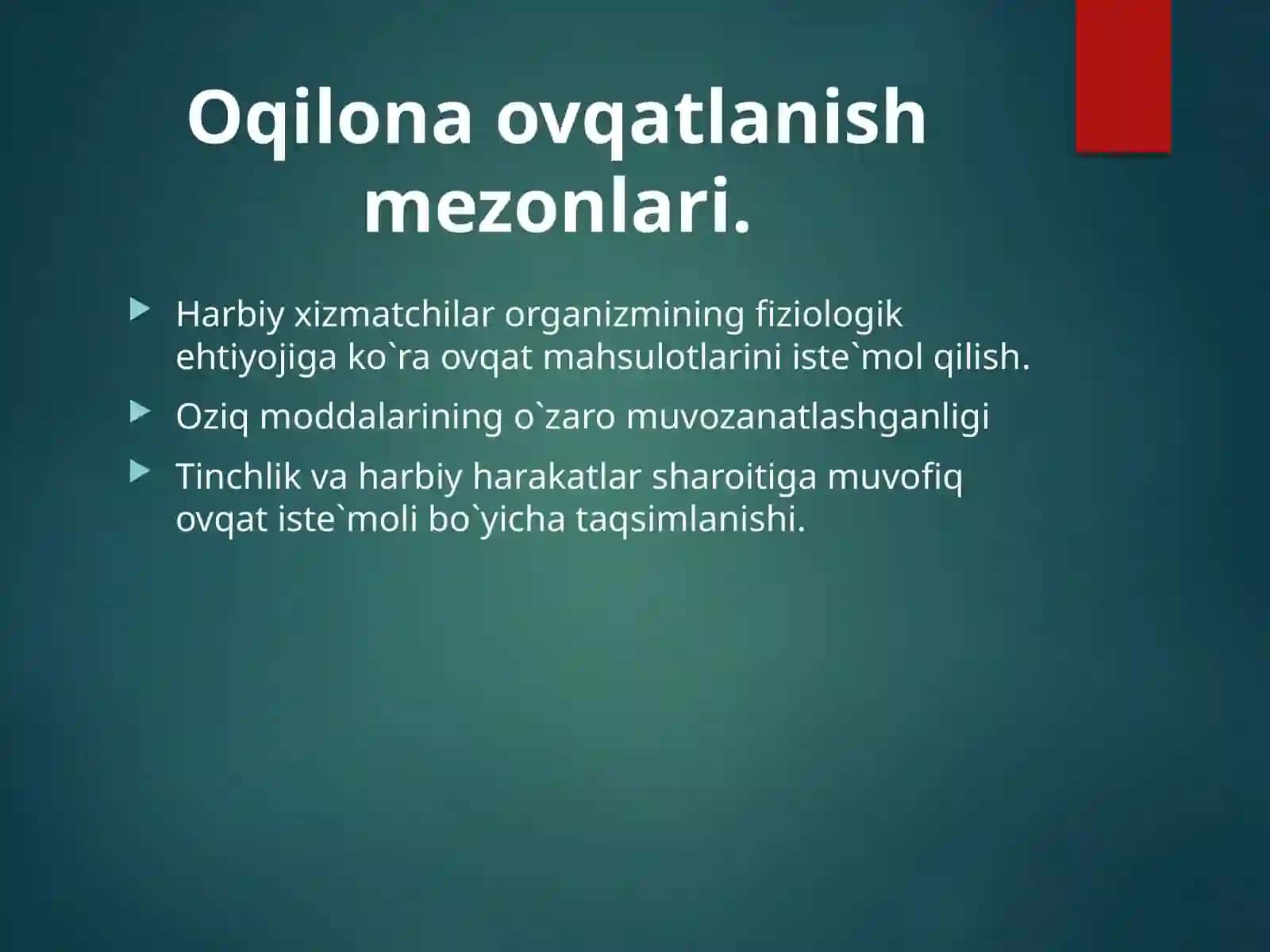 Oqilona ovqatlanish mezonlari.

Harbiy xizmatchilar organizmining fiziologik ehtiyojiga ko`ra ovqat mahsulotlarini iste`mol qilish.

Oziq moddalarining o`zaro muvozanatlashganligi

Tinchlik va harbiy harakatlar sharoitiga muvofiq ovqat iste`moli bo`yicha taqsimlanishi.